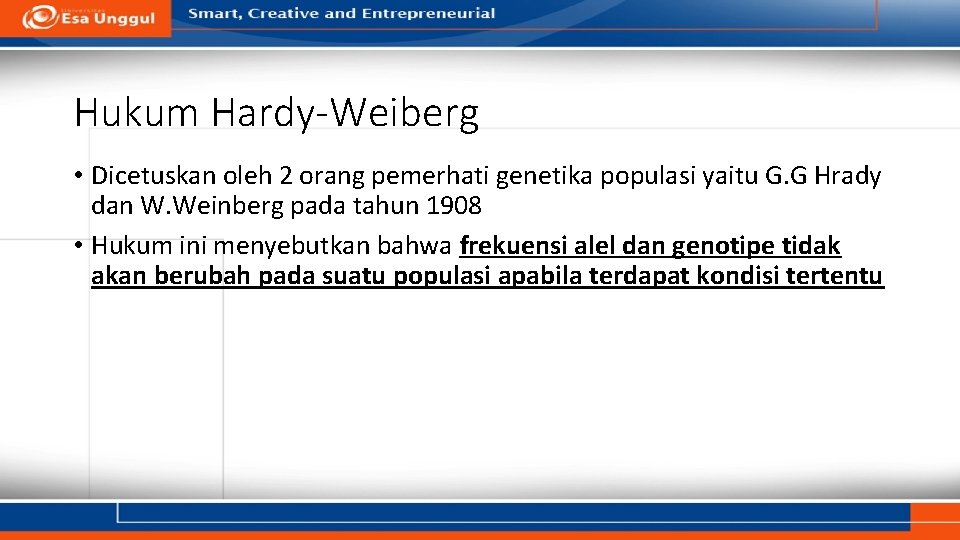 Esa Unggul

Smart, Creative and Entrepreneurial

Hukum Hardy-Weiberg

• Dicetuskan oleh 2 orang pemerhati genetika populasi yaitu G.G Hrady dan W.Weinberg pada tahun 1908

• Hukum ini menyebutkan bahwa frekuensi alel dan genotipe tidak akan berubah pada suatu populasi apabila terdapat kondisi tertentu